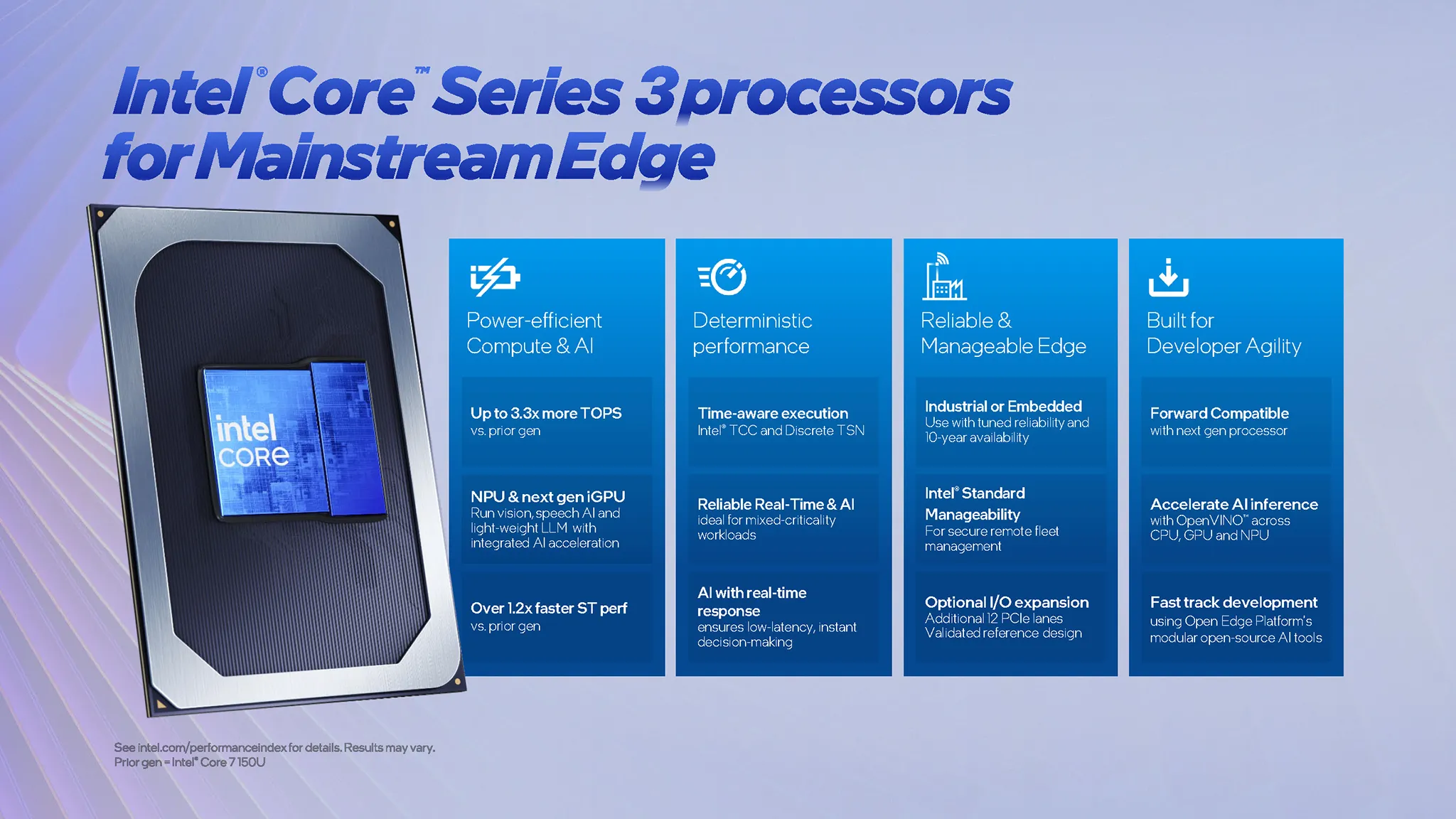 Intel® Core™ Series 3 processors for Mainstream Edge

intel CORE

Power-efficient Compute & AI

Up to 3.3x more TOPS
vs. prior gen

NPU & next gen iGPU
Run vision, speech AI and light-weight LLM with integrated AI acceleration

Over 1.2x faster ST perf
vs. prior gen

Deterministic performance

Time-aware execution
Intel® TCC and Discrete TSN

Reliable Real-Time & AI
ideal for mixed-criticality workloads

AI with real-time response
ensures low-latency, instant decision-making

Reliable & Manageable Edge

Industrial or Embedded
Use with tuned reliability and 10-year availability

Intel® Standard Manageability
For secure remote fleet management

Optional I/O expansion
Additional 12 PCIe lanes
Validated reference design

Built for Developer Agility

Forward Compatible
with next gen processor

Accelerate AI inference
with OpenVINO™ across CPU, GPU and NPU

Fast track development
using Open Edge Platform's modular open-source AI tools

See intel.com/performanceindex for details. Results may vary.
Prior gen = Intel® Core 7 150U